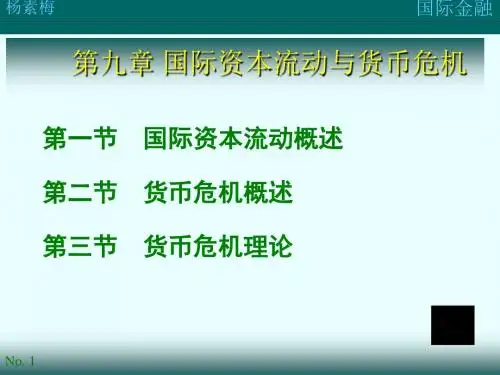 杨素梅

国际金融

第九章 国际资本流动与货币危机

第一节 国际资本流动概述

第二节 货币危机概述

第三节 货币危机理论

No. 1